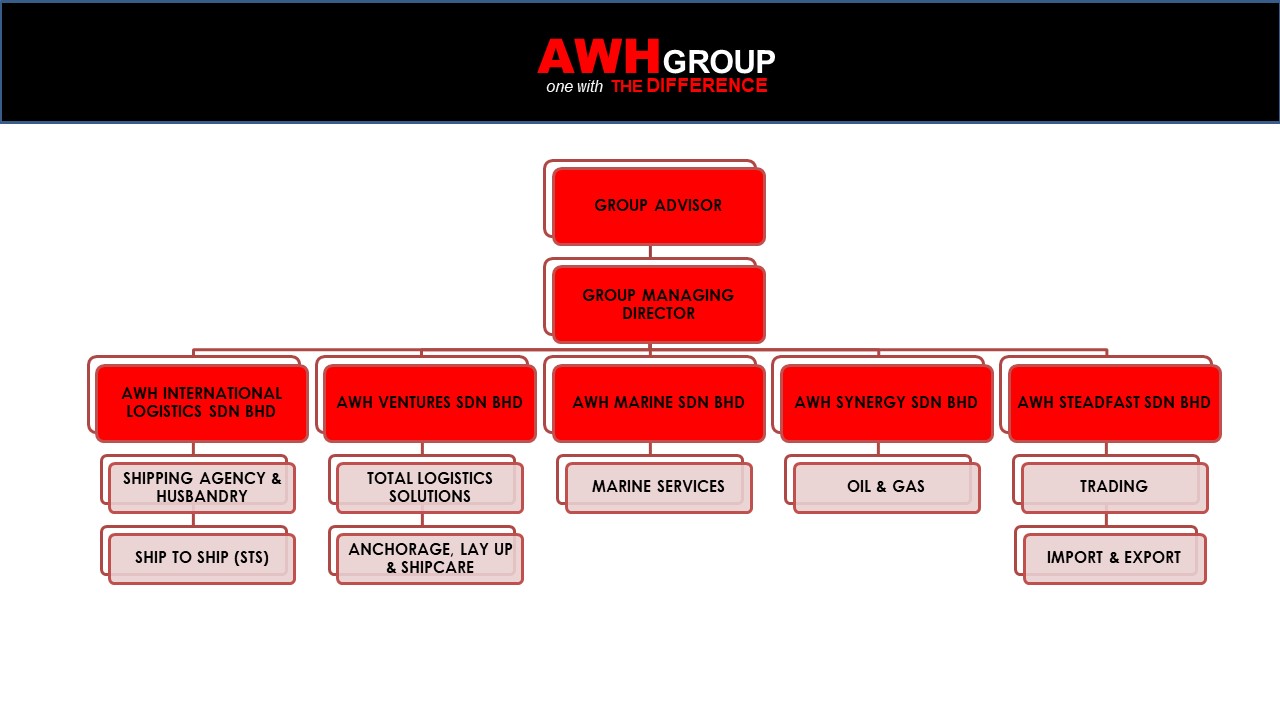 AWH GROUP
one with THE DIFFERENCE

GROUP ADVISOR

GROUP MANAGING DIRECTOR

AWH INTERNATIONAL LOGISTICS SDN BHD

SHIPPING AGENCY & HUSBANDRY

SHIP TO SHIP (STS)

AWH VENTURES SDN BHD

TOTAL LOGISTICS SOLUTIONS

ANCHORAGE, LAY UP & SHIPCARE

AWH MARINE SDN BHD

MARINE SERVICES

AWH SYNERGY SDN BHD

OIL & GAS

AWH STEADFAST SDN BHD

TRADING

IMPORT & EXPORT